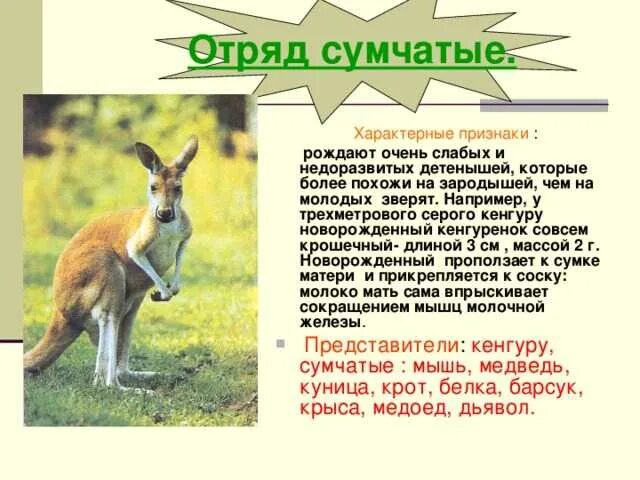 Отряд сумчатые.

Характерные признаки :

рождают очень слабых и недоразвитых детенышей, которые более похожи на зародышей, чем на молодых зверят. Например, у трехметрового серого кенгуру новорожденный кенгуренок совсем крошечный- длиной 3 см , массой 2 г. Новорожденный проползает к сумке матери и прикрепляется к соску: молоко мать сама впрыскивает сокращением мышц молочной железы.

Представители: кенгуру, сумчатые : мышь, медведь, куница, крот, белка, барсук, крыса, медоед, дьявол.